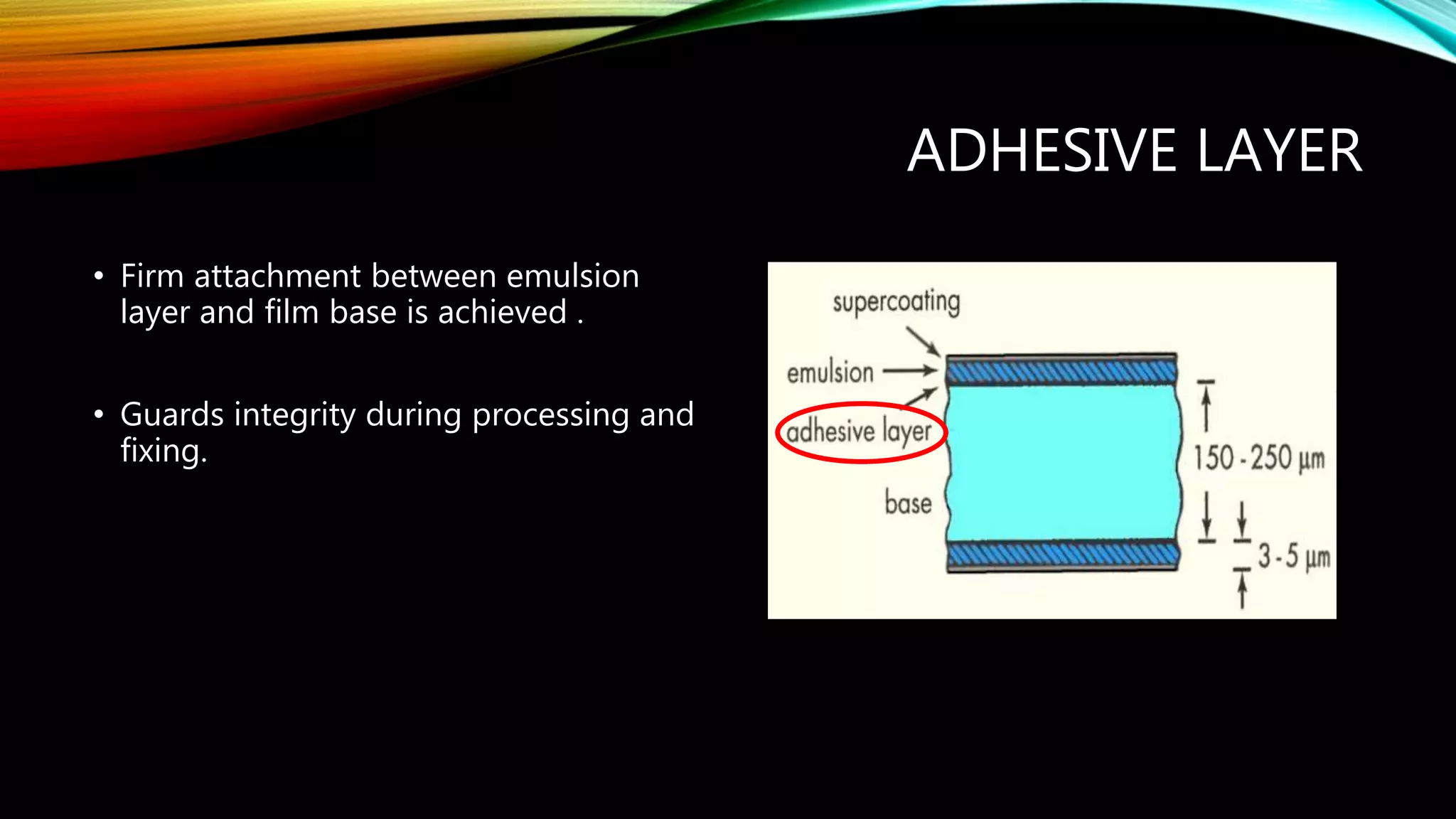 ADHESIVE LAYER

• Firm attachment between emulsion layer and film base is achieved .

• Guards integrity during processing and fixing.

supercoating
emulsion
adhesive layer
base
150 - 250 µm
3 - 5 µm